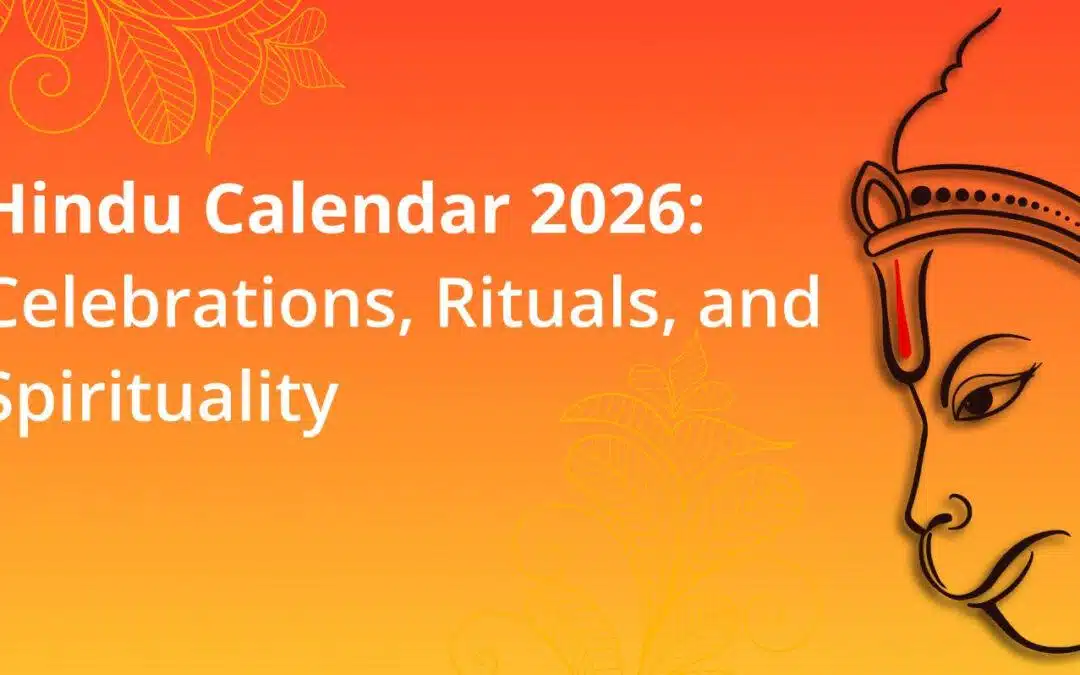 Hindu Calendar 2026: Celebrations, Rituals, and Spirituality